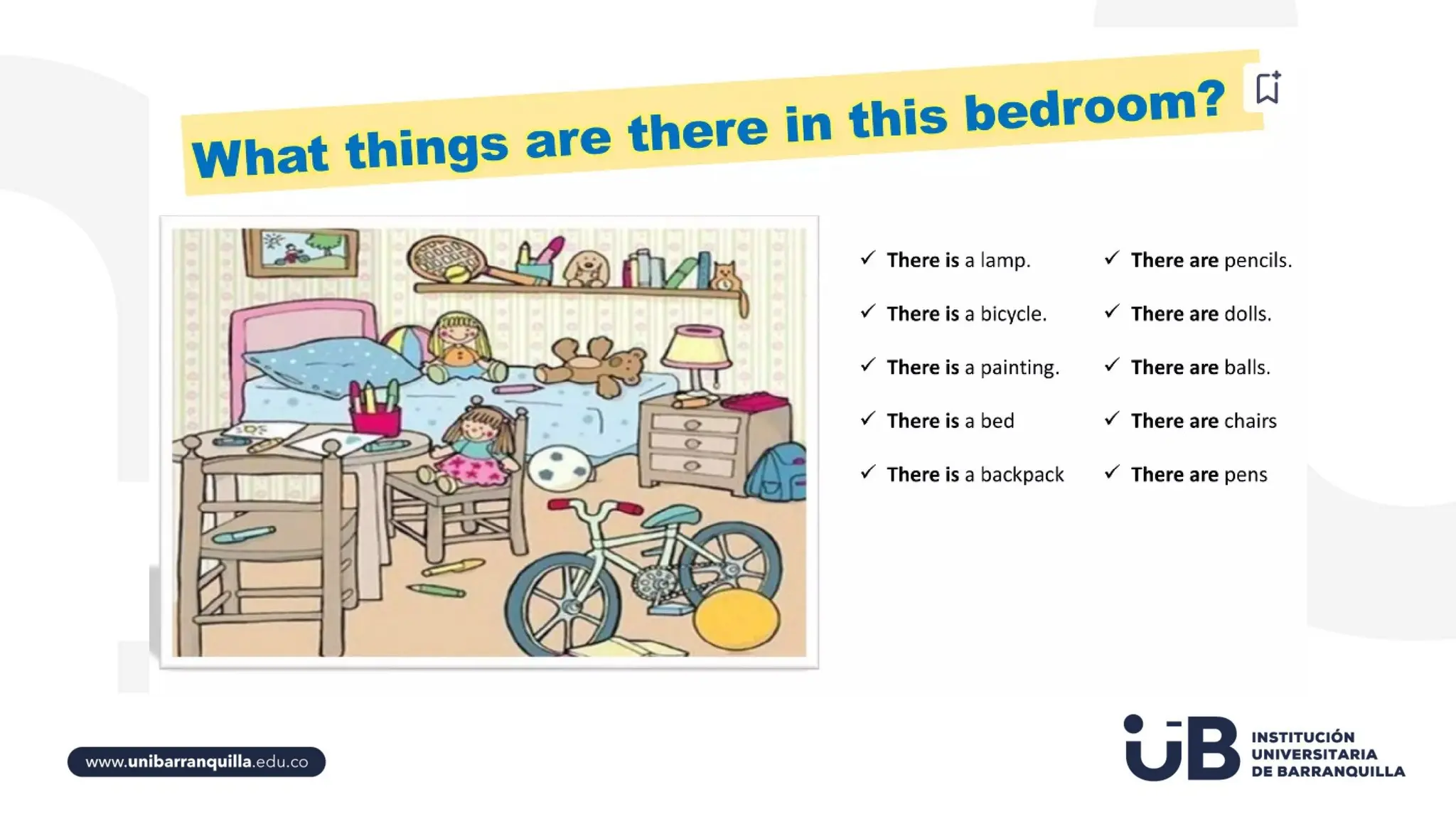 What things are there in this bedroom?

✓ There is a lamp.
✓ There is a bicycle.
✓ There is a painting.
✓ There is a bed
✓ There is a backpack

✓ There are pencils.
✓ There are dolls.
✓ There are balls.
✓ There are chairs
✓ There are pens

www.unibarranquilla.edu.co

UB INSTITUCIÓN UNIVERSITARIA DE BARRANQUILLA